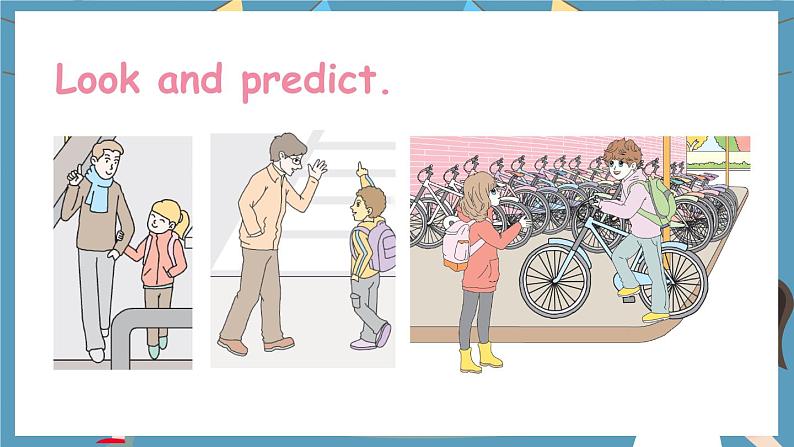 Look and predict.